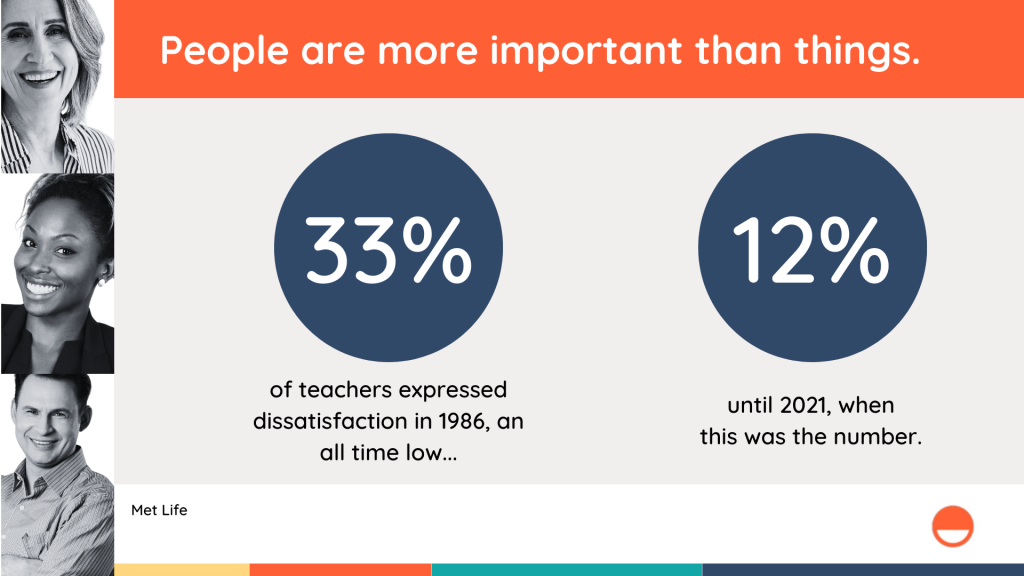 People are more important than things.

33%

of teachers expressed dissatisfaction in 1986, an all time low...

12%

until 2021, when this was the number.

Met Life